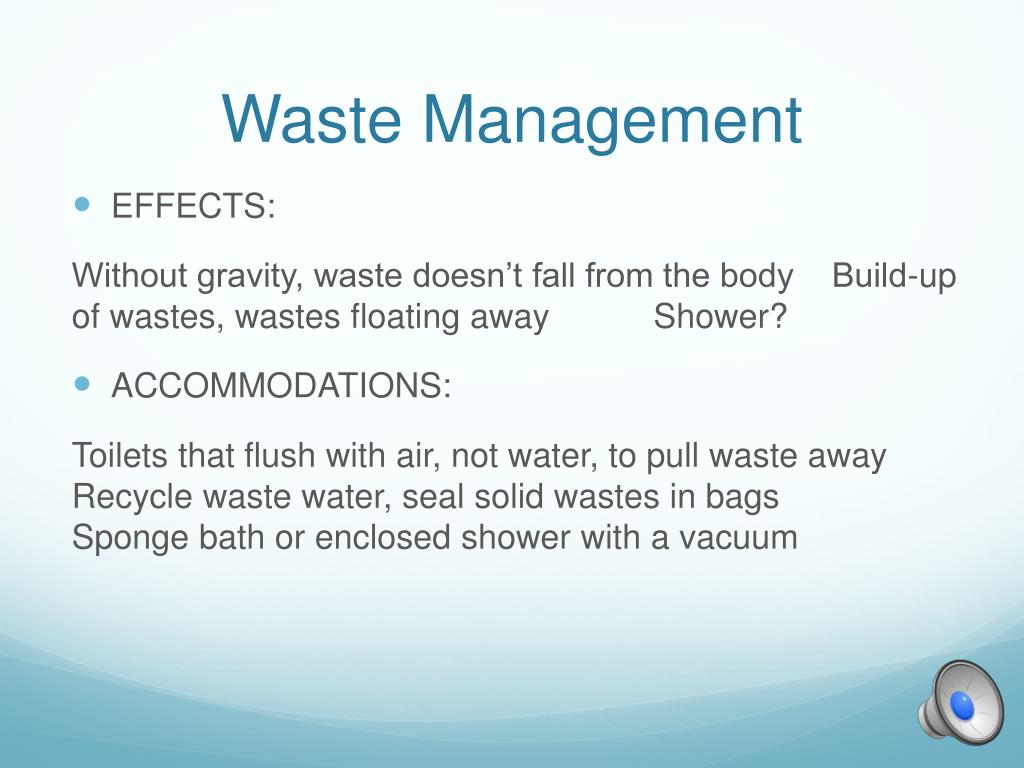 Waste Management

EFFECTS:

Without gravity, waste doesn’t fall from the body Build-up of wastes, wastes floating away Shower?

ACCOMMODATIONS:

Toilets that flush with air, not water, to pull waste away
Recycle waste water, seal solid wastes in bags
Sponge bath or enclosed shower with a vacuum